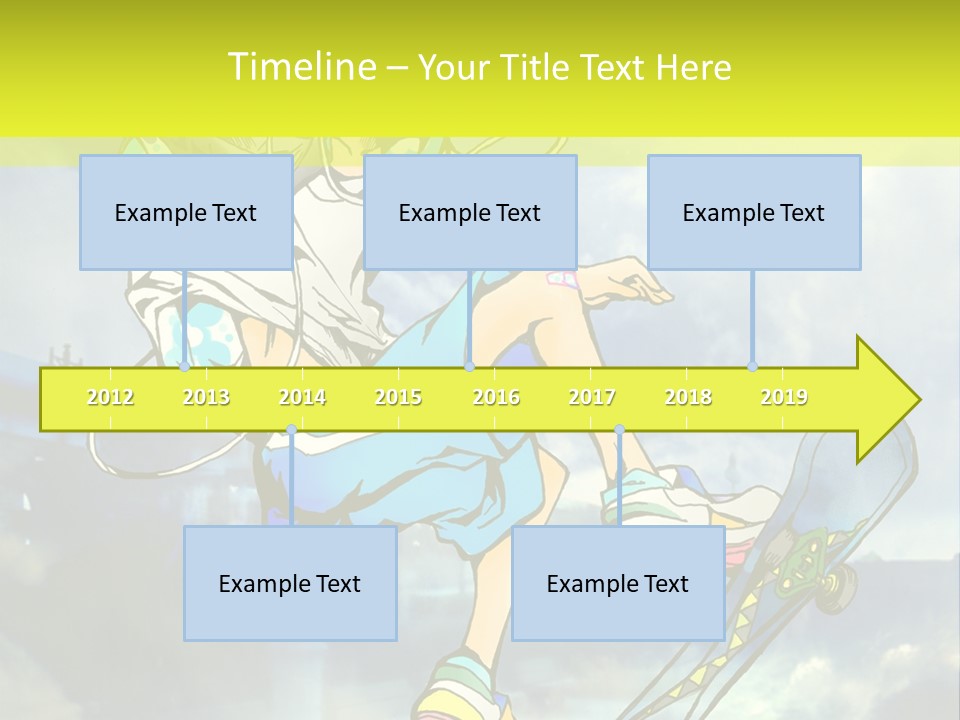 Timeline – Your Title Text Here

Example Text

Example Text

Example Text

2012 2013 2014 2015 2016 2017 2018 2019

Example Text

Example Text